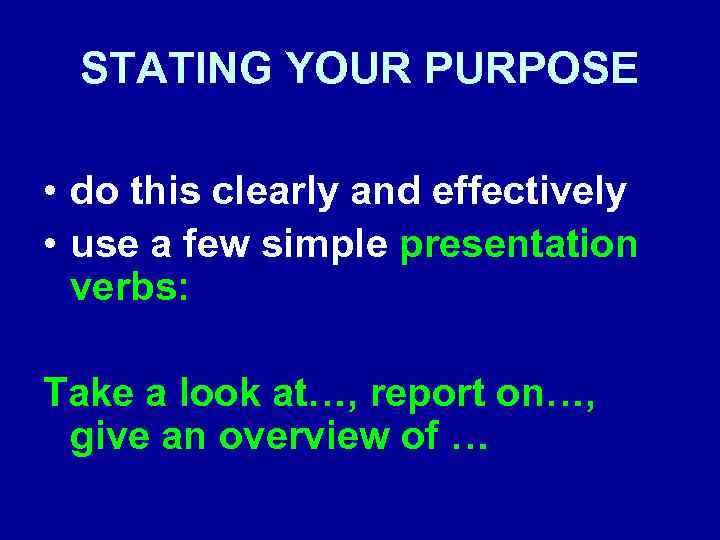 STATING YOUR PURPOSE

• do this clearly and effectively
• use a few simple presentation verbs:

Take a look at…, report on…, give an overview of …